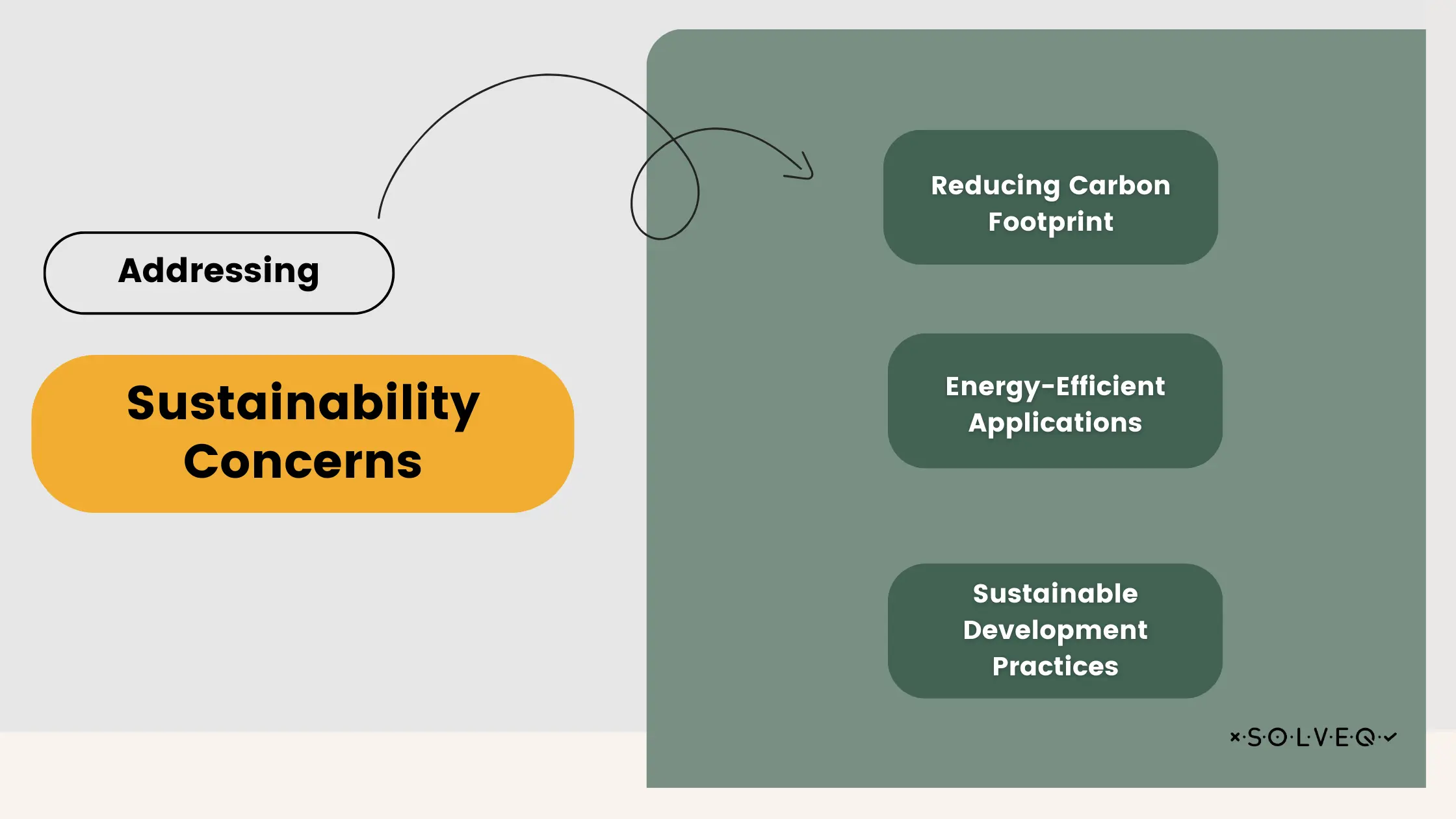 Addressing

Sustainability Concerns

Reducing Carbon Footprint

Energy-Efficient Applications

Sustainable Development Practices

×·S·O·L·V·E·Q·✓